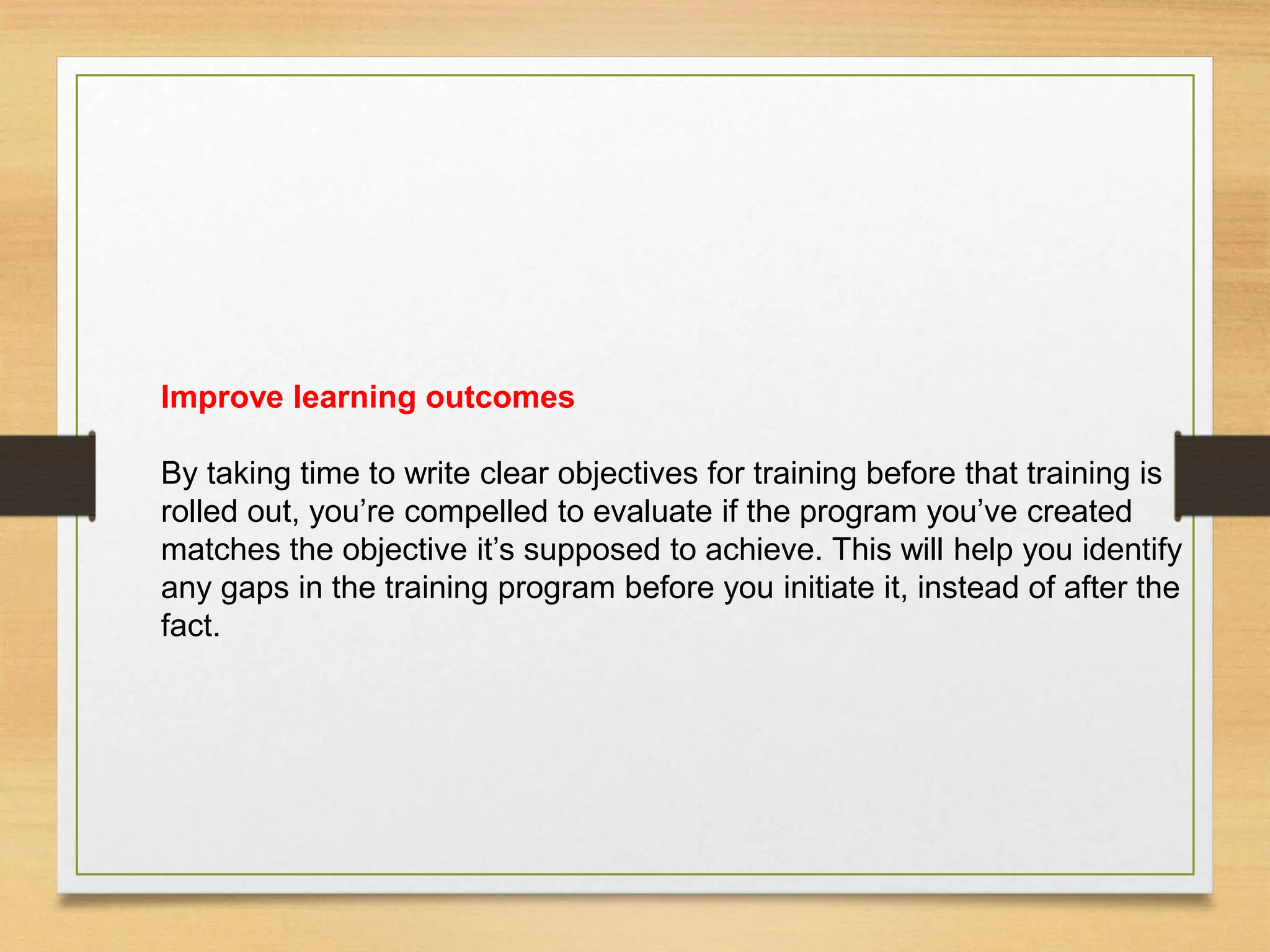 Improve learning outcomes

By taking time to write clear objectives for training before that training is rolled out, you’re compelled to evaluate if the program you’ve created matches the objective it’s supposed to achieve. This will help you identify any gaps in the training program before you initiate it, instead of after the fact.